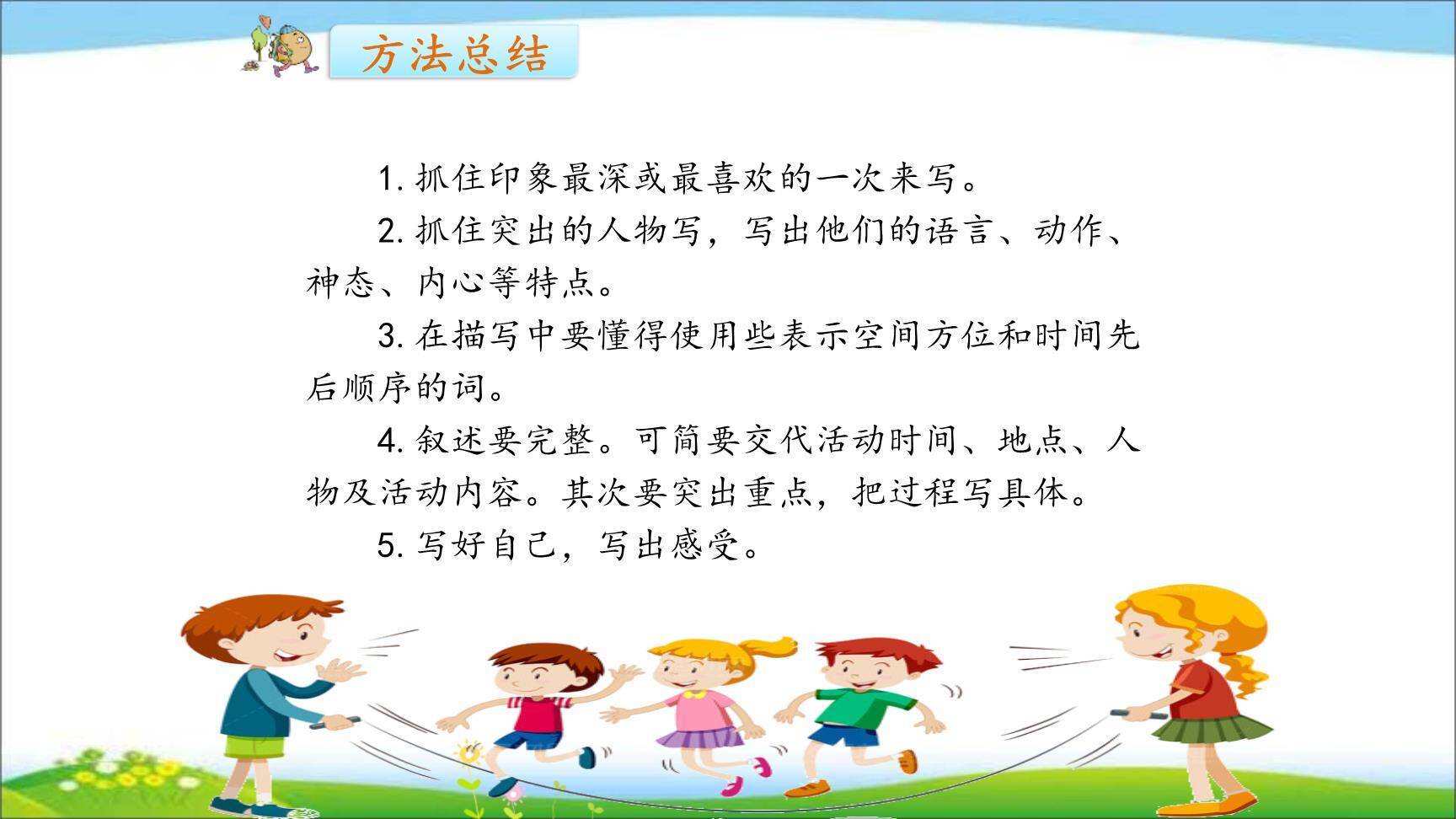 方法总结

1. 抓住印象最深或最喜欢的一次来写。

2. 抓住突出的人物写，写出他们的语言、动作、神态、内心等特点。

3. 在描写中要懂得使用些表示空间方位和时间先后顺序的词。

4. 叙述要完整。可简要交代活动时间、地点、人物及活动内容。其次要突出重点，把过程写具体。

5. 写好自己，写出感受。